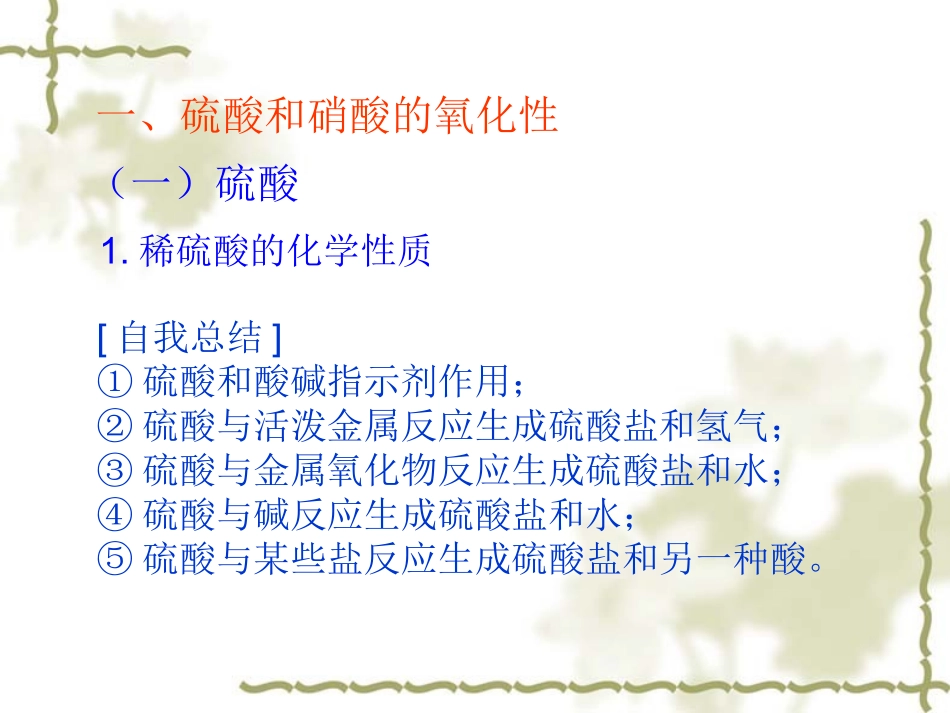 一、硫酸和硝酸的氧化性

（一）硫酸

1. 稀硫酸的化学性质

[ 自我总结 ]
① 硫酸和酸碱指示剂作用；
② 硫酸与活泼金属反应生成硫酸盐和氢气；
③ 硫酸与金属氧化物反应生成硫酸盐和水；
④ 硫酸与碱反应生成硫酸盐和水；
⑤ 硫酸与某些盐反应生成硫酸盐和另一种酸。